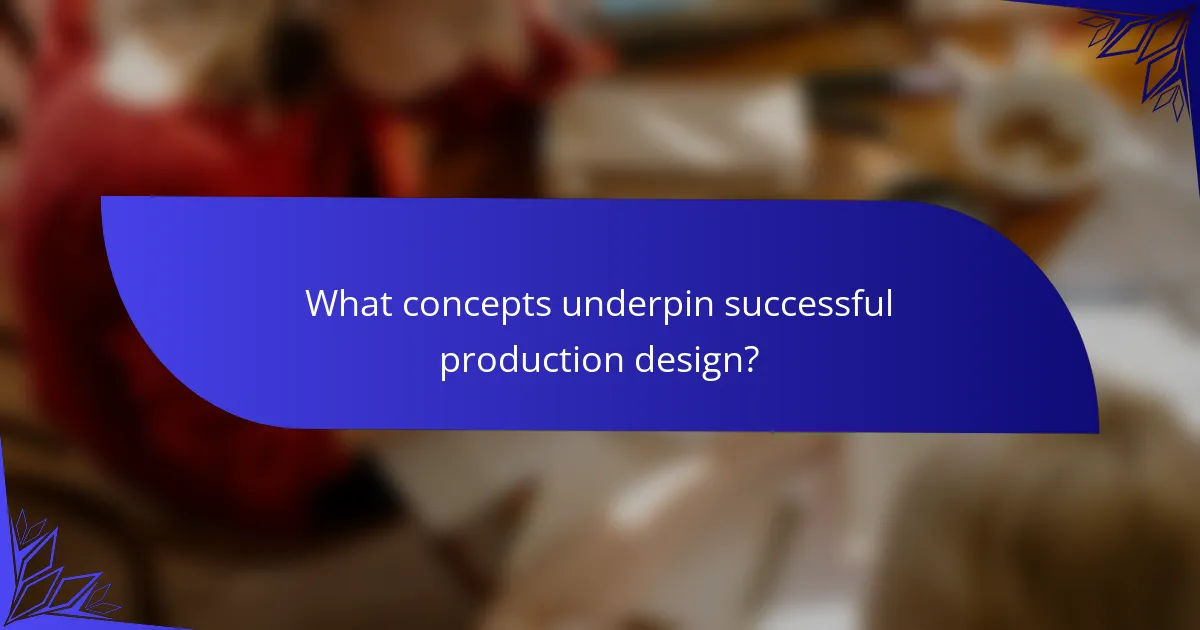 What concepts underpin successful production design?